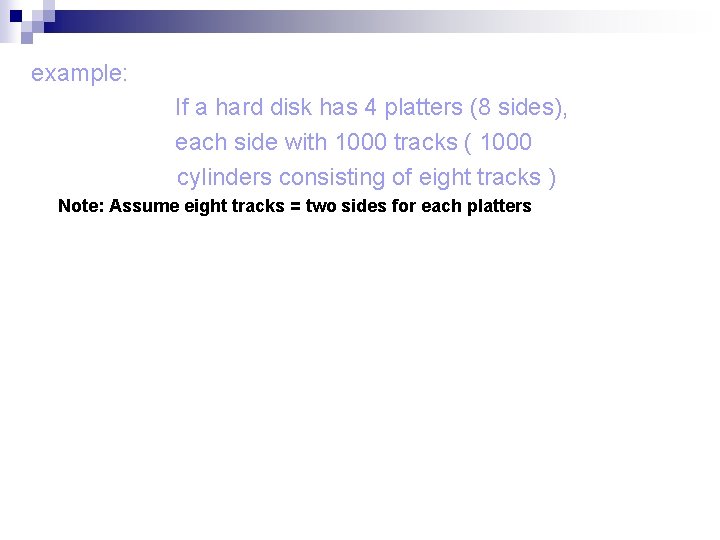 example:

If a hard disk has 4 platters (8 sides), each side with 1000 tracks ( 1000 cylinders consisting of eight tracks )

Note: Assume eight tracks = two sides for each platters